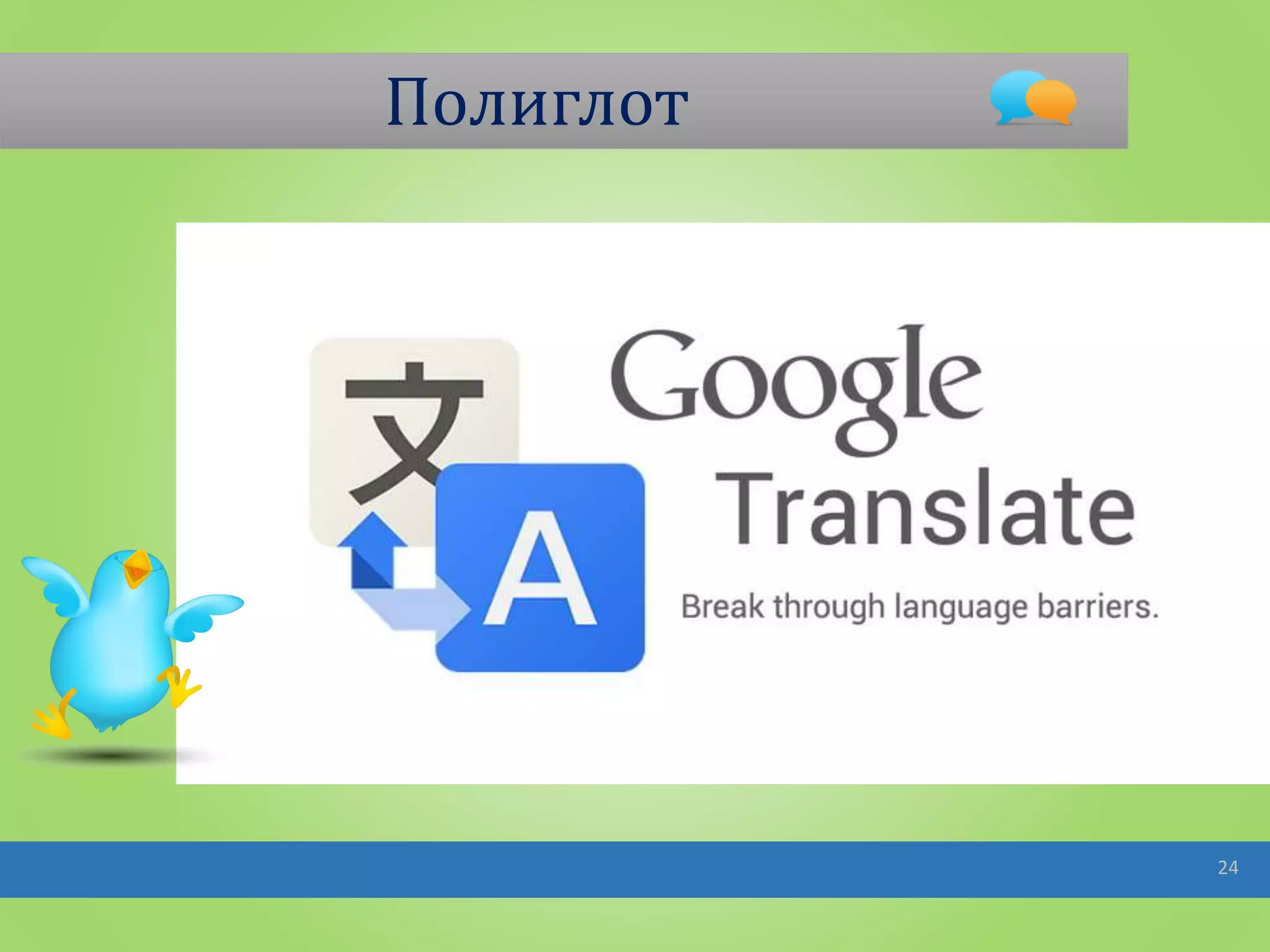 Полиглот

文
A

Google
Translate

Break through language barriers.

24